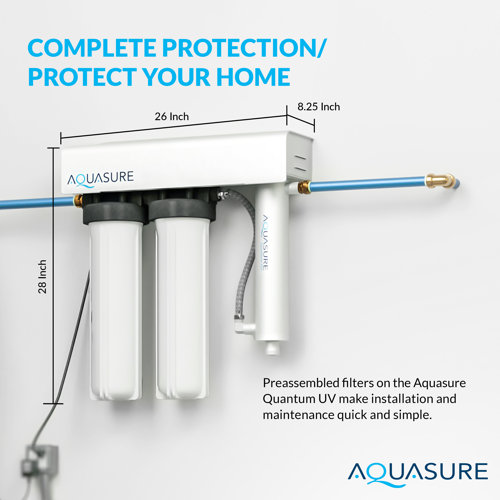 COMPLETE PROTECTION/
PROTECT YOUR HOME

26 Inch

8.25 Inch

28 Inch

AQUASURE

AQUASURE

Preassembled filters on the Aquasure Quantum UV make installation and maintenance quick and simple.

AQUASURE